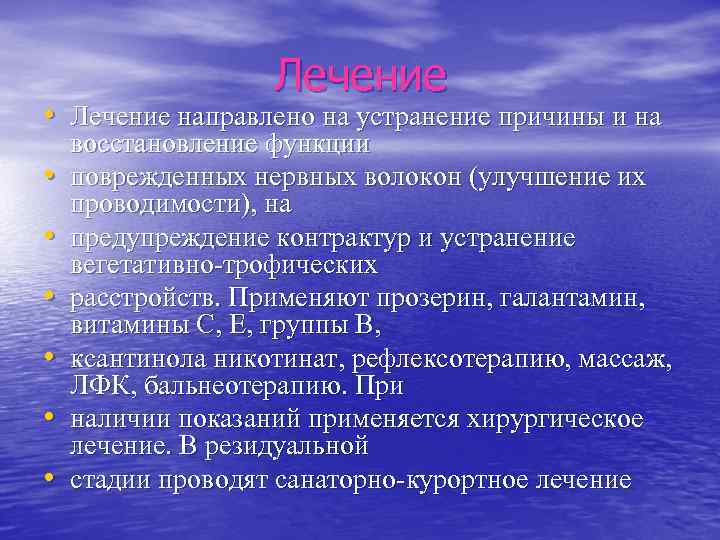 Лечение

• Лечение направлено на устранение причины и на восстановление функции

• поврежденных нервных волокон (улучшение их проводимости), на

• предупреждение контрактур и устранение вегетативно-трофических

• расстройств. Применяют прозерин, галантамин, витамины С, Е, группы В,

• ксантинола никотинат, рефлексотерапию, массаж, ЛФК, бальнеотерапию. При

• наличии показаний применяется хирургическое лечение. В резидуальной

• стадии проводят санаторно-курортное лечение